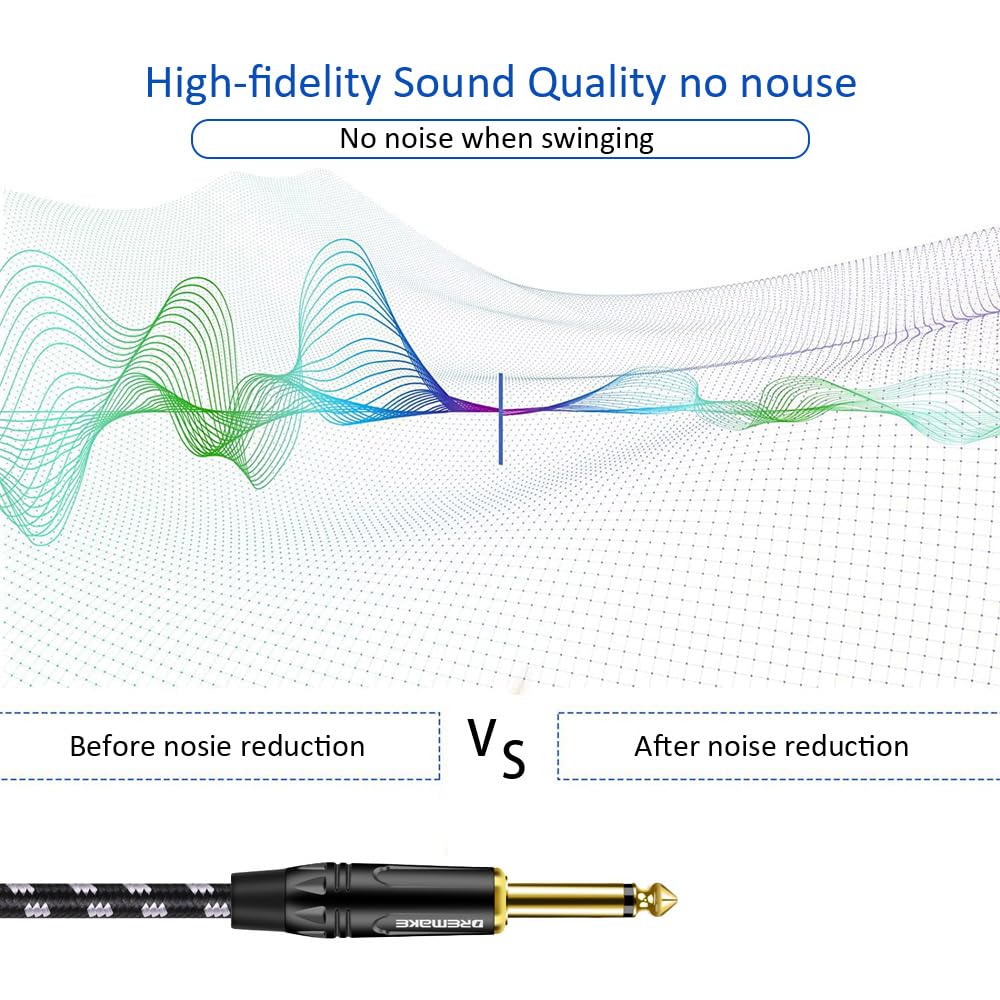 High-fidelity Sound Quality no nouse

No noise when swinging

Before nosie reduction

VS

After noise reduction

DREMAKE